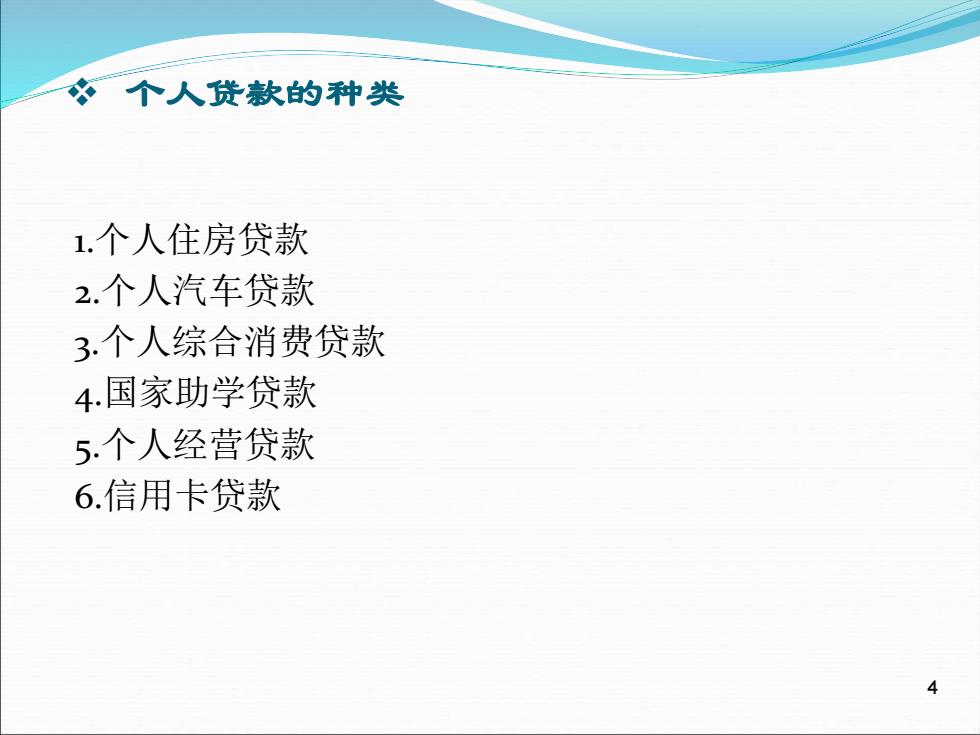 ❖ 个人贷款的种类

1.个人住房贷款
2.个人汽车贷款
3.个人综合消费贷款
4.国家助学贷款
5.个人经营贷款
6.信用卡贷款

4